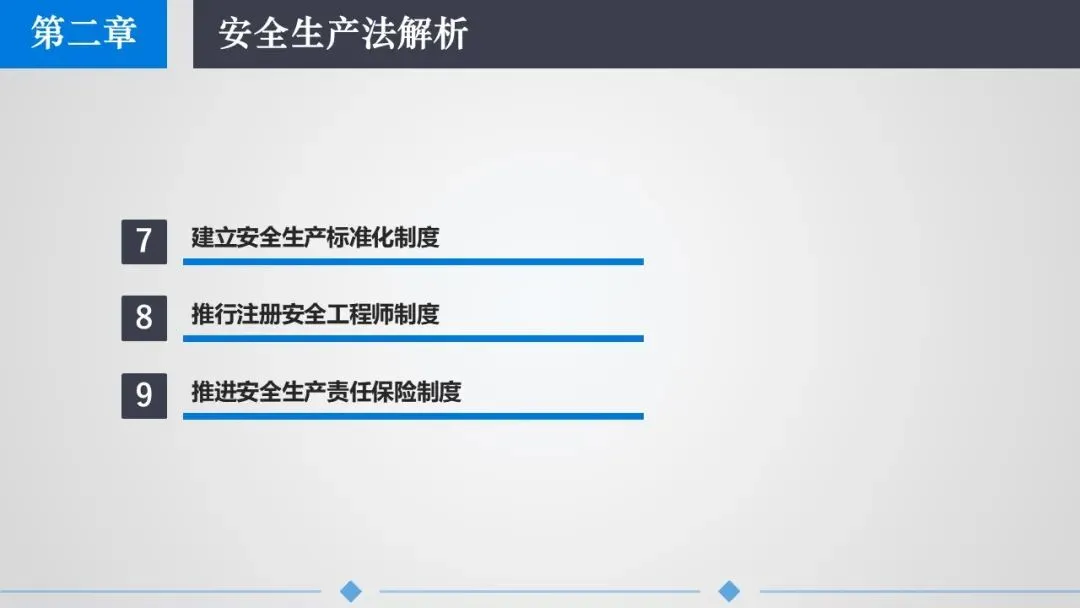 第二章

安全生产法解析

7 建立安全生产标准化制度

8 推行注册安全工程师制度

9 推进安全生产责任保险制度